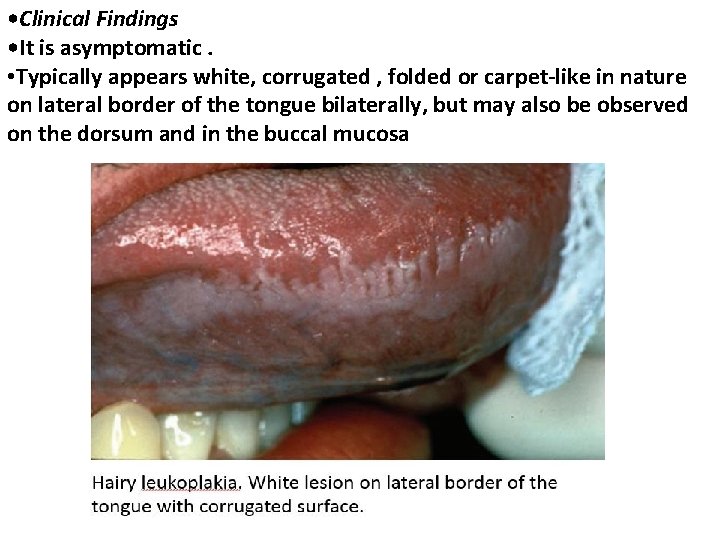 •Clinical Findings
•It is asymptomatic .
•Typically appears white, corrugated , folded or carpet-like in nature on lateral border of the tongue bilaterally, but may also be observed on the dorsum and in the buccal mucosa

Hairy leukoplakia. White lesion on lateral border of the tongue with corrugated surface.